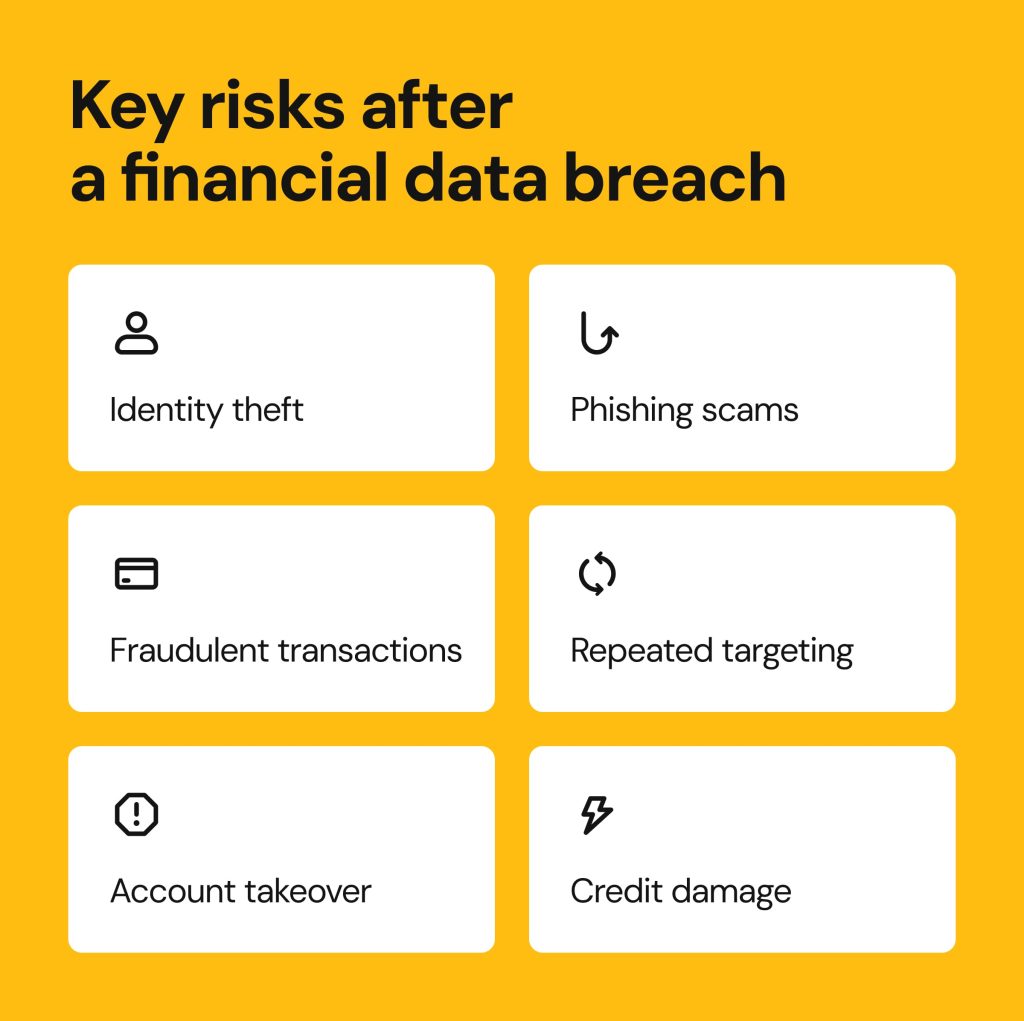 Key risks after a financial data breach

Identity theft

Phishing scams

Fraudulent transactions

Repeated targeting

Account takeover

Credit damage